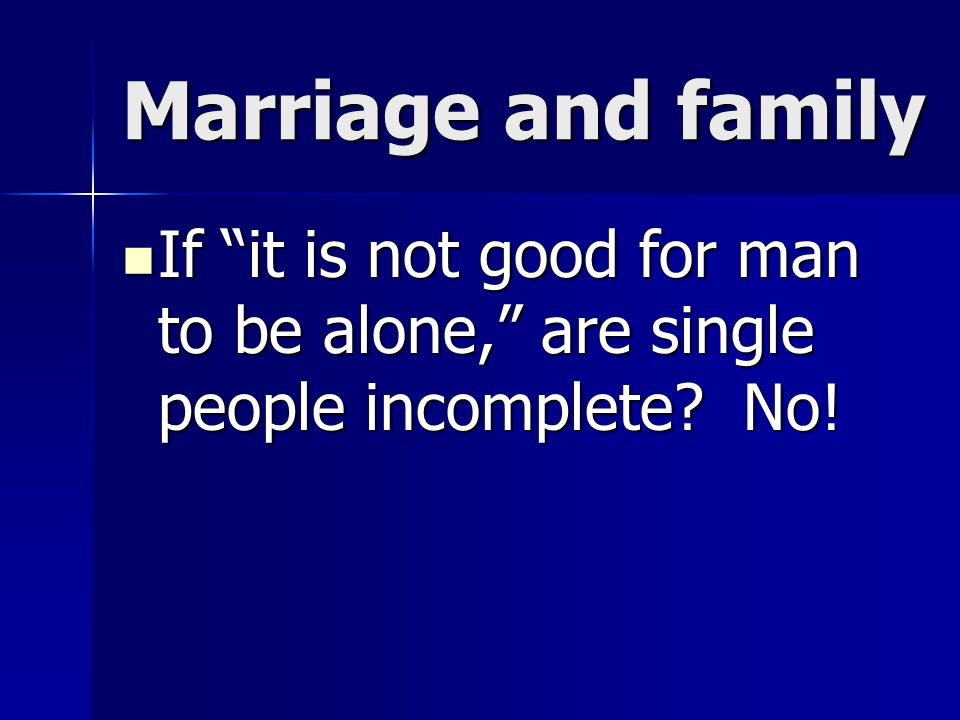 Marriage and family

If “it is not good for man to be alone,” are single people incomplete?  No!